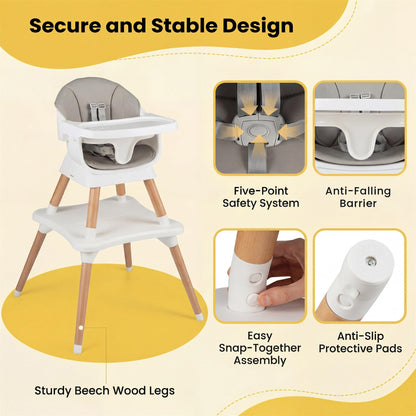 Secure and Stable Design

Five-Point Safety System

Anti-Falling Barrier

Easy Snap-Together Assembly

Anti-Slip Protective Pads

Sturdy Beech Wood Legs